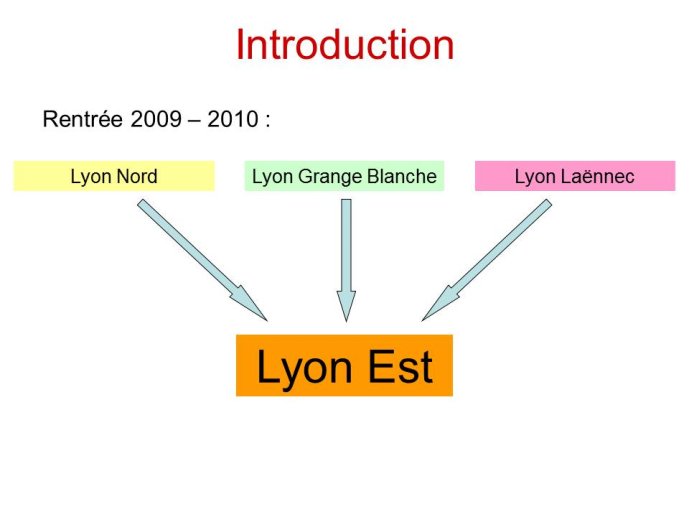 Introduction

Rentrée 2009 – 2010 :

Lyon Nord

Lyon Grange Blanche

Lyon Laënnec

Lyon Est